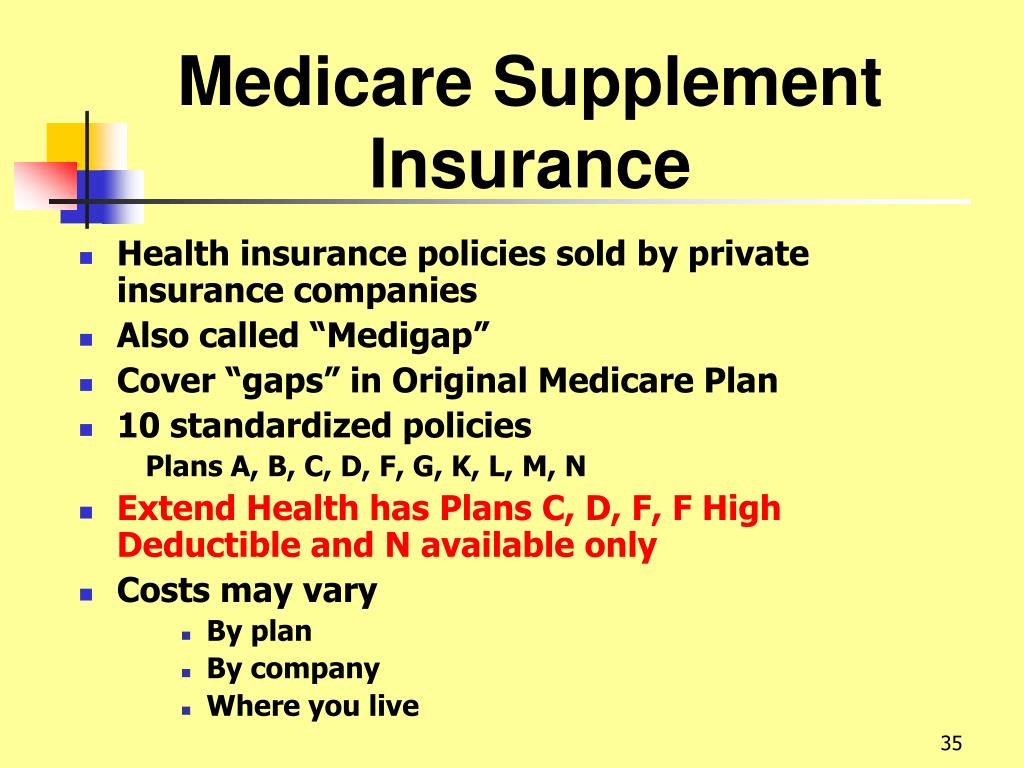 Medicare Supplement Insurance

- Health insurance policies sold by private insurance companies
- Also called “Medigap”
- Cover “gaps” in Original Medicare Plan
- 10 standardized policies
  Plans A, B, C, D, F, G, K, L, M, N
- Extend Health has Plans C, D, F, F High Deductible and N available only
- Costs may vary
  - By plan
  - By company
  - Where you live

35